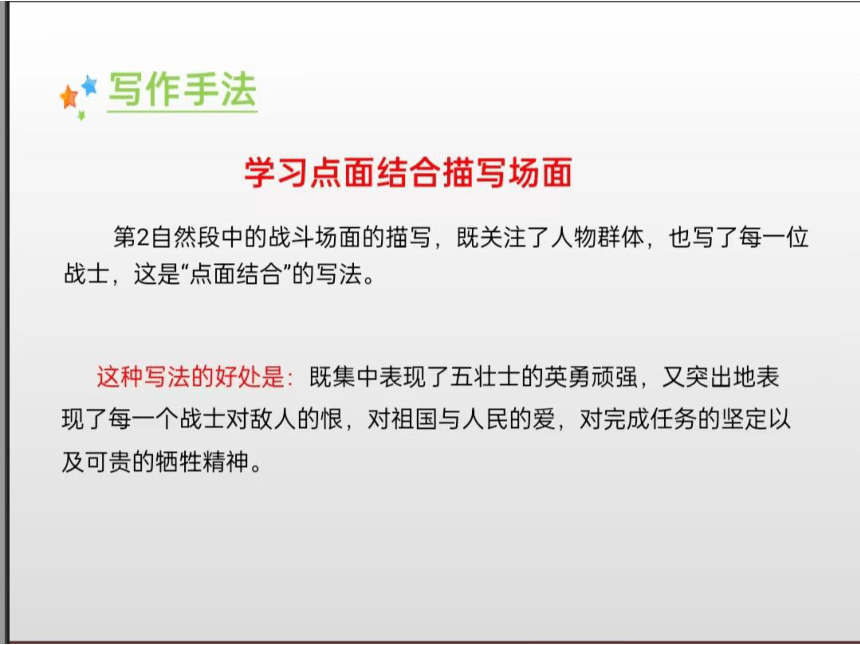 写作手法

学习点面结合描写场面

第2自然段中的战斗场面的描写，既关注了人物群体，也写了每一位战士，这是“点面结合”的写法。

这种写法的好处是：既集中表现了五壮士的英勇顽强，又突出地表现了每一个战士对敌人的恨，对祖国与人民的爱，对完成任务的坚定以及可贵的牺牲精神。